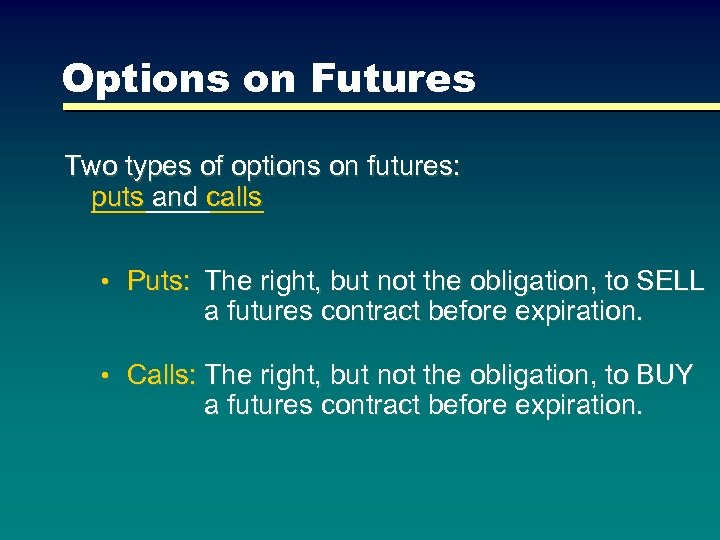 Options on Futures

Two types of options on futures: puts and calls

• Puts: The right, but not the obligation, to SELL a futures contract before expiration.

• Calls: The right, but not the obligation, to BUY a futures contract before expiration.